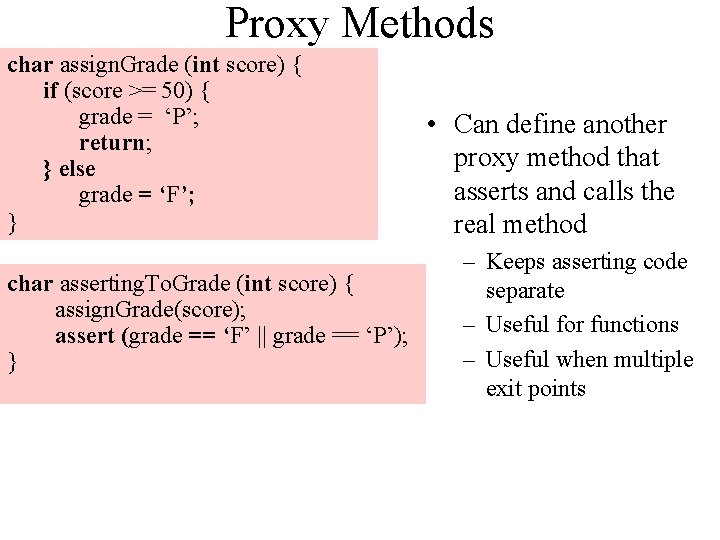 Proxy Methods

char assignGrade (int score) {
if (score >= 50) {
grade = ‘P’;
return;
} else
grade = ‘F’;
}

char assertingToGrade (int score) {
assignGrade(score);
assert (grade == ‘F’ || grade == ‘P’);
}

• Can define another proxy method that asserts and calls the real method

– Keeps asserting code separate

– Useful for functions

– Useful when multiple exit points